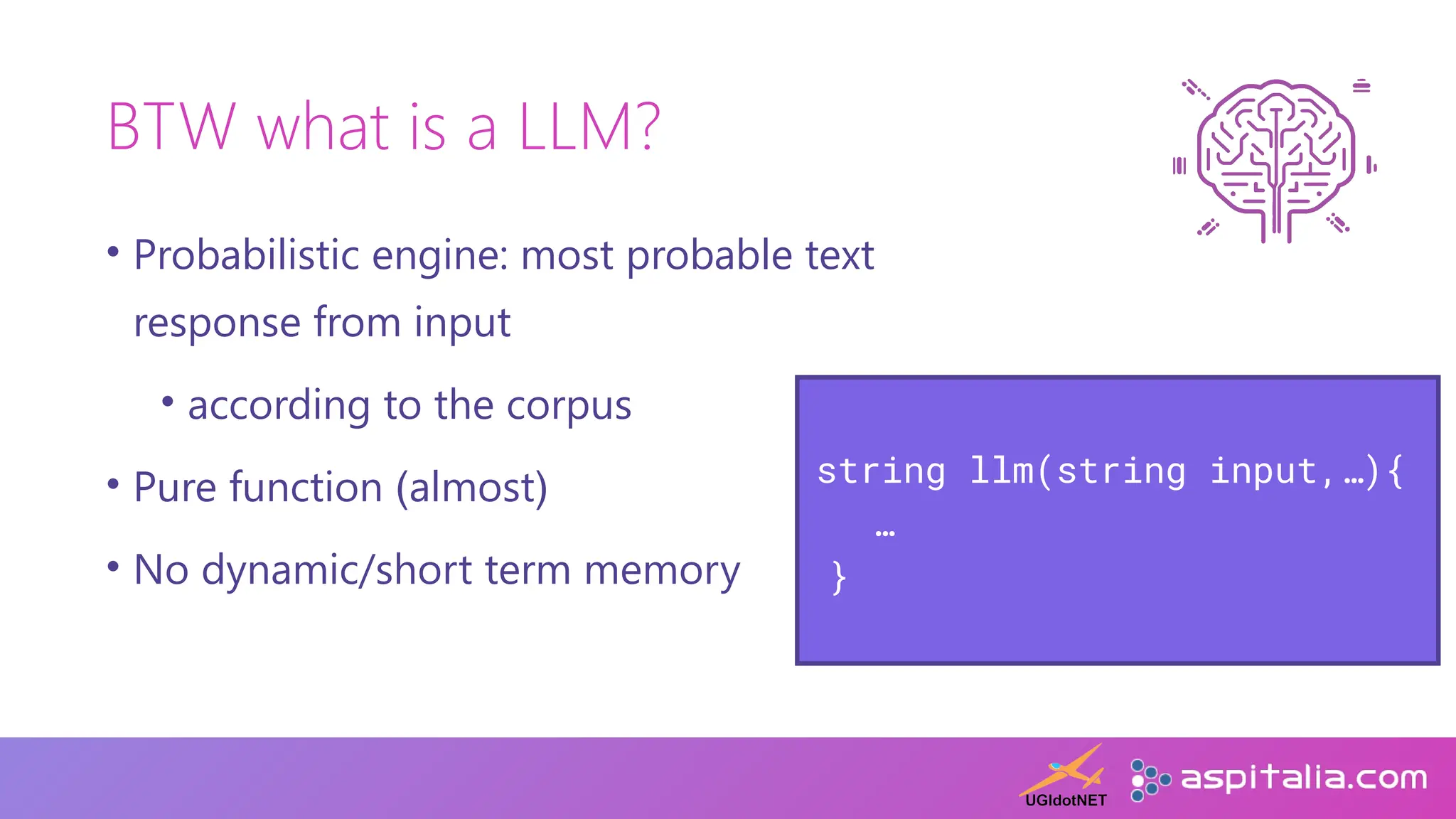 BTW what is a LLM?

• Probabilistic engine: most probable text response from input

• according to the corpus

• Pure function (almost)

• No dynamic/short term memory

string llm(string input,…){
 …
}

UGIdotNET

aspitalia.com